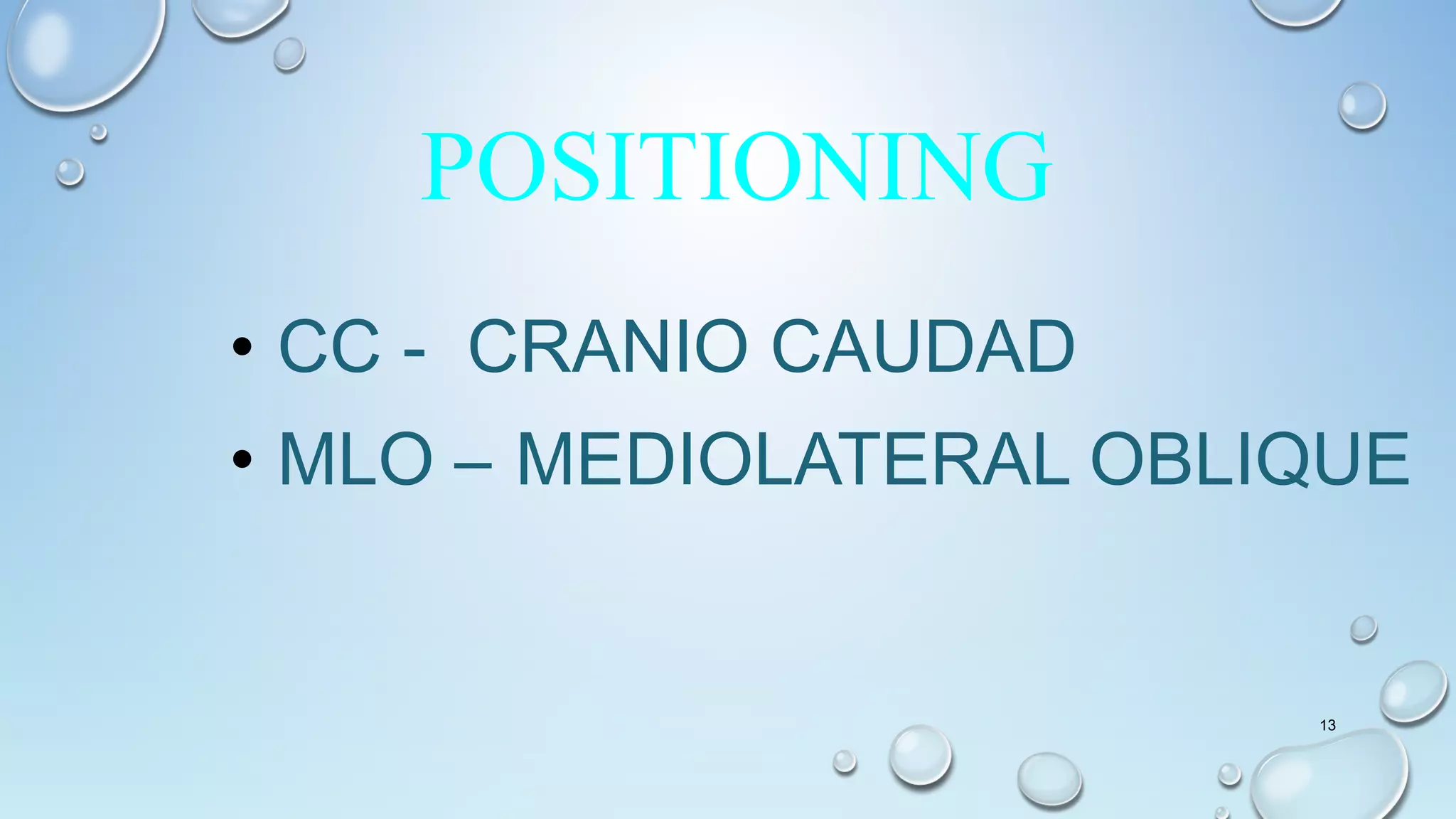 POSITIONING

• CC - CRANIO CAUDAD
• MLO – MEDIOLATERAL OBLIQUE

13